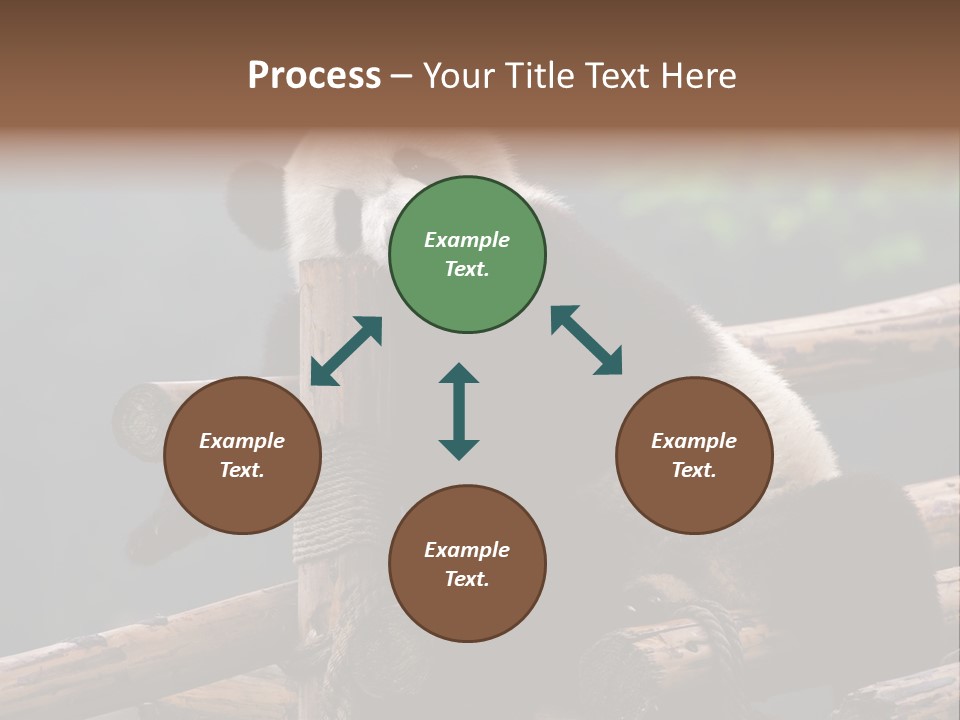 Process – Your Title Text Here

Example Text.

Example Text.

Example Text.

Example Text.